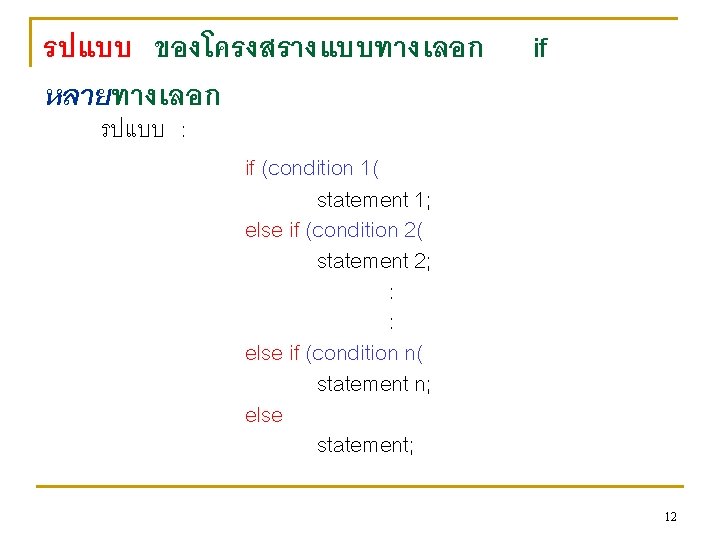 รปแบบ ของโครงสรางแบบทางเลอก if หลายทางเลอก

รปแบบ :

if (condition 1(

statement 1;

else if (condition 2(

statement 2;

:

:

else if (condition n(

statement n;

else

statement;

12